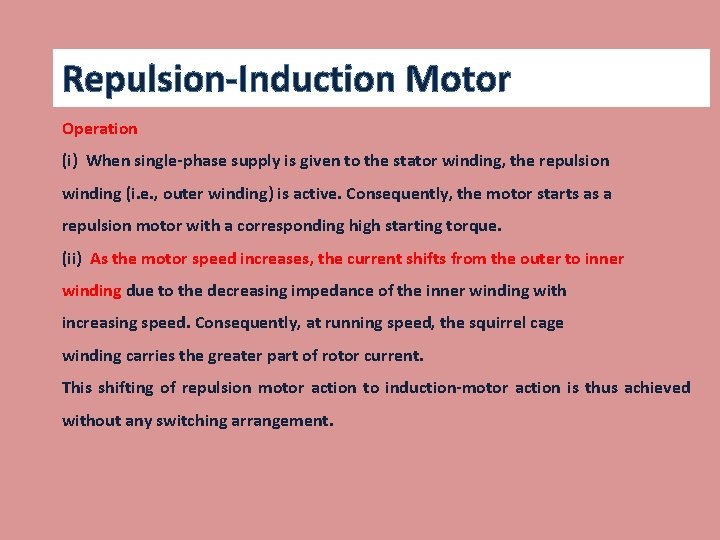 Repulsion-Induction Motor

Operation

(i) When single-phase supply is given to the stator winding, the repulsion winding (i.e., outer winding) is active. Consequently, the motor starts as a repulsion motor with a corresponding high starting torque.

(ii) As the motor speed increases, the current shifts from the outer to inner winding due to the decreasing impedance of the inner winding with increasing speed. Consequently, at running speed, the squirrel cage winding carries the greater part of rotor current.

This shifting of repulsion motor action to induction-motor action is thus achieved without any switching arrangement.